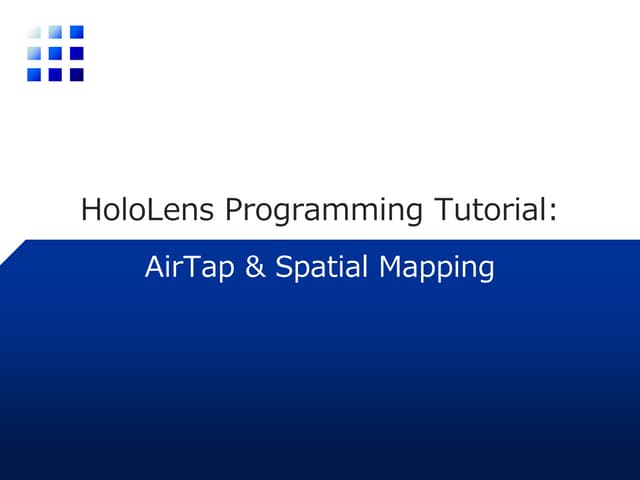 HoloLens Programming Tutorial:

AirTap & Spatial Mapping